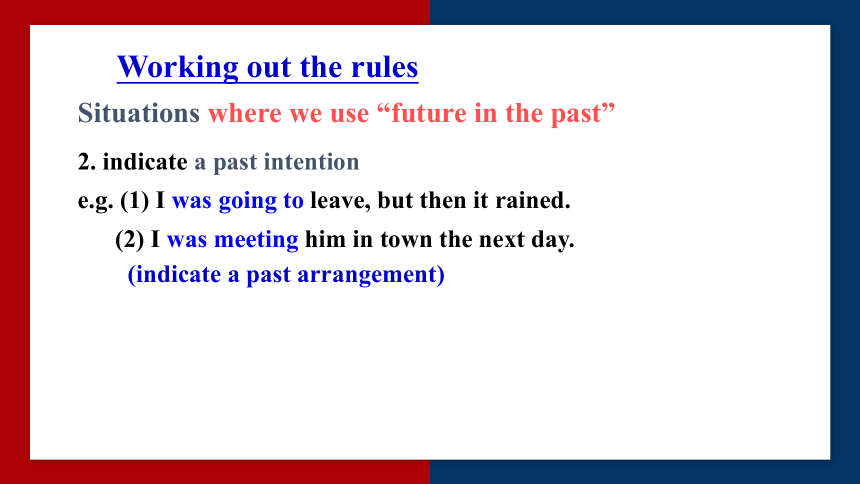 Working out the rules

Situations where we use “future in the past”

2. indicate a past intention

e.g. (1) I was going to leave, but then it rained.

(2) I was meeting him in town the next day.

(indicate a past arrangement)